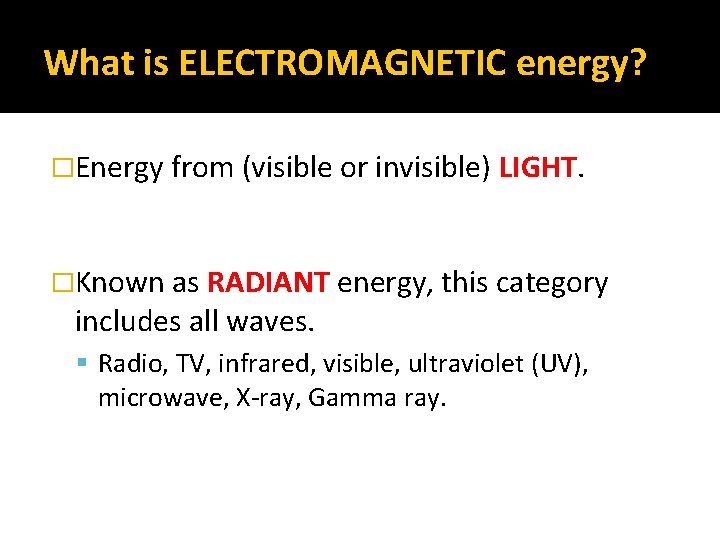 What is ELECTROMAGNETIC energy?

□Energy from (visible or invisible) LIGHT.

□Known as RADIANT energy, this category includes all waves.

▪ Radio, TV, infrared, visible, ultraviolet (UV), microwave, X-ray, Gamma ray.